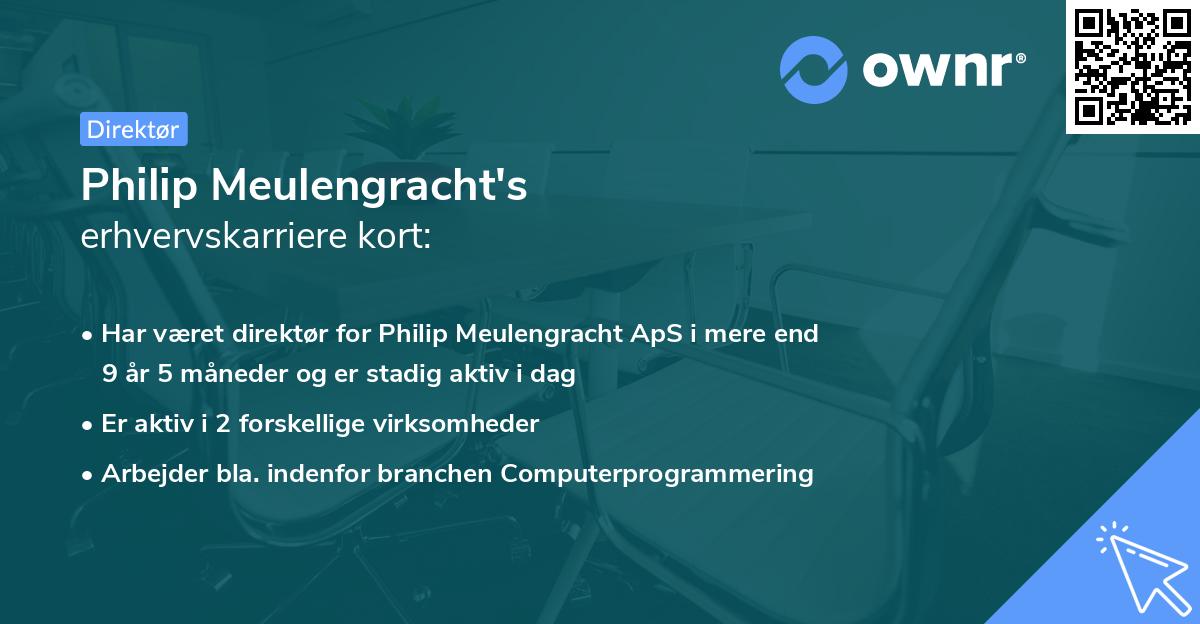 ownr®

Direktør

Philip Meulengracht's
erhvervskarriere kort:

• Har været direktør for Philip Meulengracht ApS i mere end 9 år 5 måneder og er stadig aktiv i dag
• Er aktiv i 2 forskellige virksomheder
• Arbejder bla. indenfor branchen Computerprogrammering